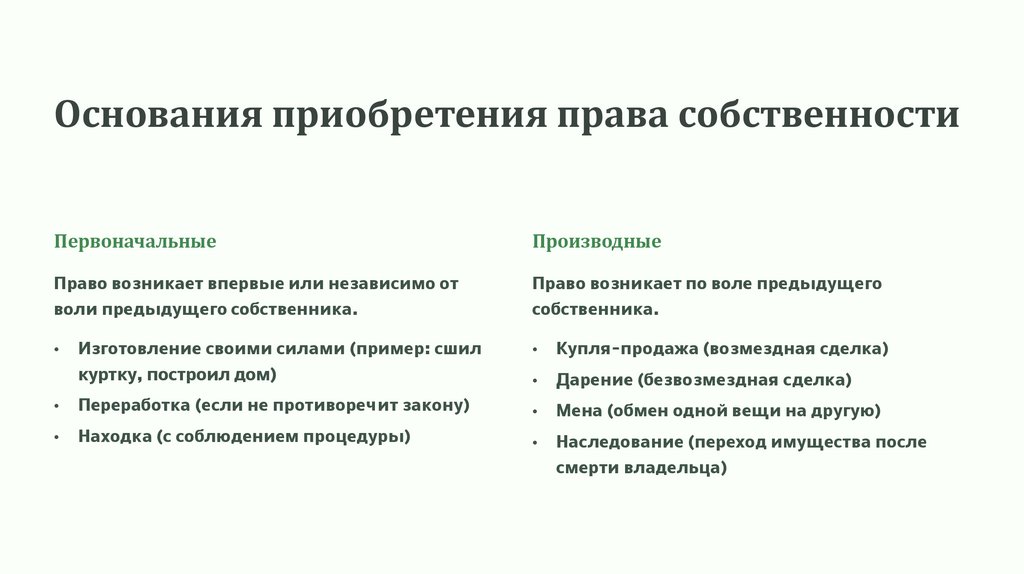 Основания приобретения права собственности

Первоначальные

Право возникает впервые или независимо от воли предыдущего собственника.

• Изготовление своими силами (пример: сшил куртку, построил дом)
• Переработка (если не противоречит закону)
• Находка (с соблюдением процедуры)

Производные

Право возникает по воле предыдущего собственника.

• Купля-продажа (возмездная сделка)
• Дарение (безвозмездная сделка)
• Мена (обмен одной вещи на другую)
• Наследование (переход имущества после смерти владельца)